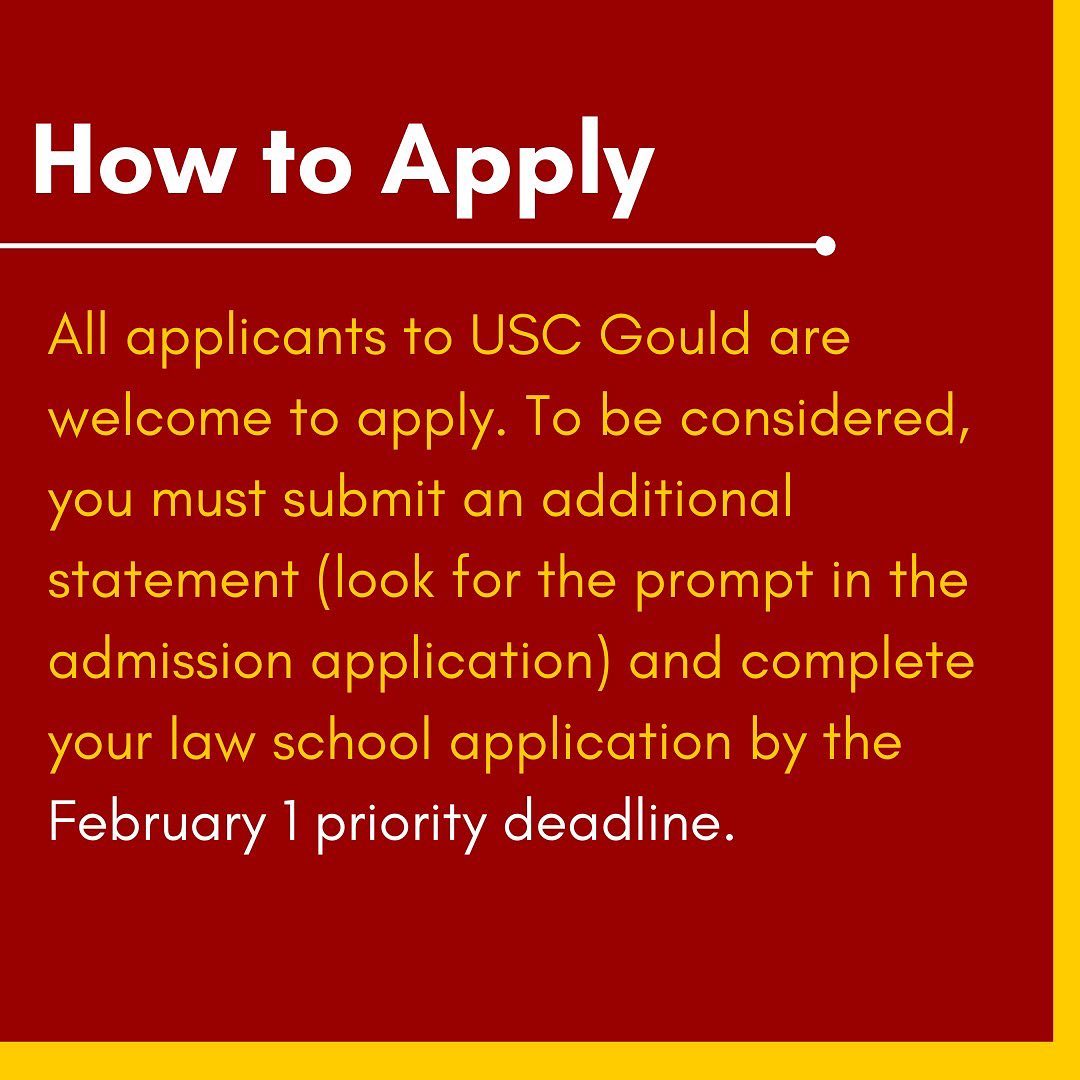 How to Apply

All applicants to USC Gould are welcome to apply. To be considered, you must submit an additional statement (look for the prompt in the admission application) and complete your law school application by the February 1 priority deadline.